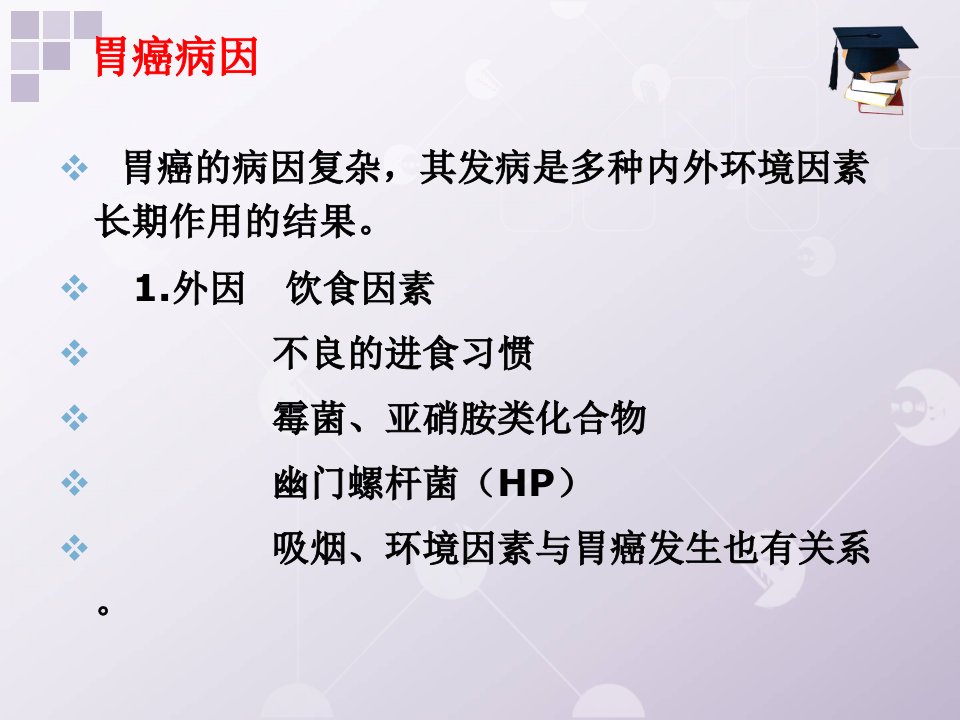 胃癌病因

❖ 胃癌的病因复杂，其发病是多种内外环境因素长期作用的结果。

❖ 1.外因 饮食因素

❖ 不良的进食习惯

❖ 霉菌、亚硝胺类化合物

❖ 幽门螺杆菌（HP）

❖ 吸烟、环境因素与胃癌发生也有关系。